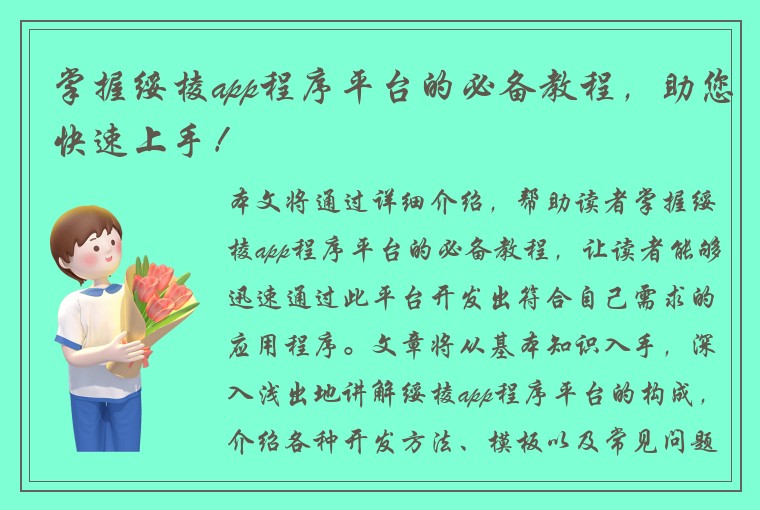 掌握绥棱app程序平台的必备教程，助您快速上手！

本文将通过详细介绍，帮助读者掌握绥棱app程序平台的必备教程，让读者能够迅速通过此平台开发出符合自己需求的应用程序。文章将从基本知识入手，深入浅出地讲解绥棱app程序平台的构成，介绍各种开发方法、模板以及常见问题